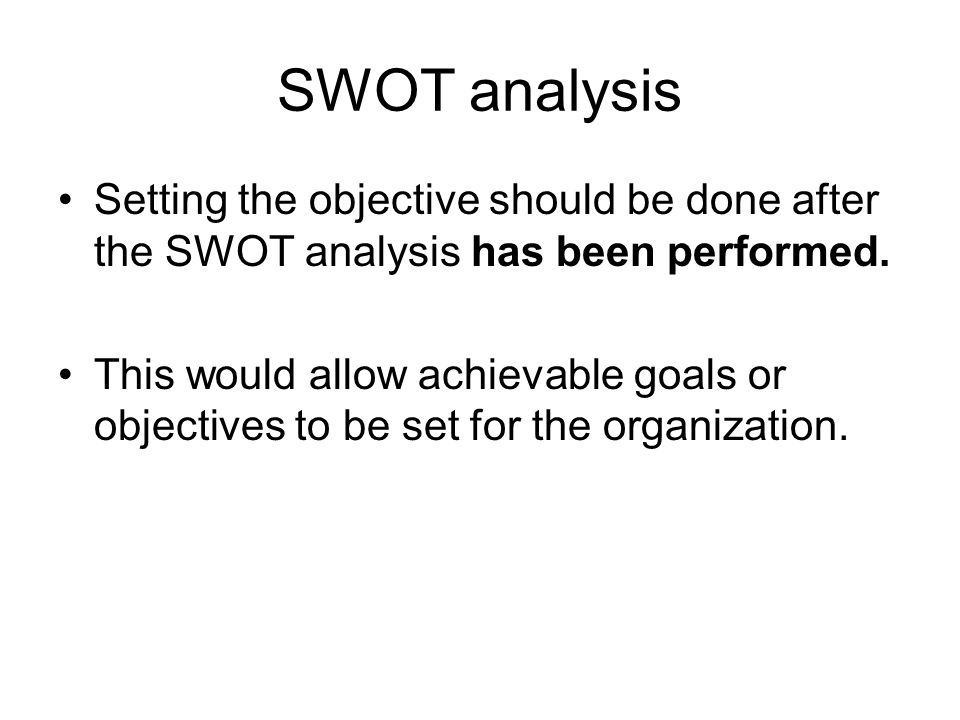 SWOT analysis

• Setting the objective should be done after the SWOT analysis has been performed.

• This would allow achievable goals or objectives to be set for the organization.